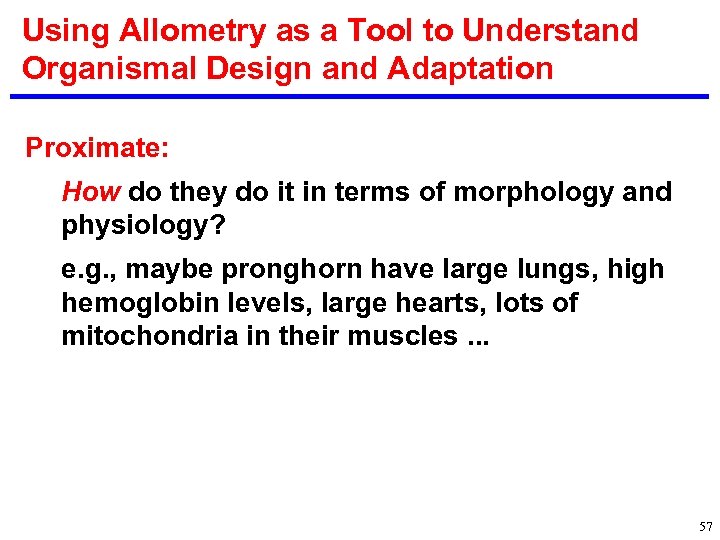 Using Allometry as a Tool to Understand Organismal Design and Adaptation

Proximate:

How do they do it in terms of morphology and physiology?

e.g., maybe pronghorn have large lungs, high hemoglobin levels, large hearts, lots of mitochondria in their muscles ...

57